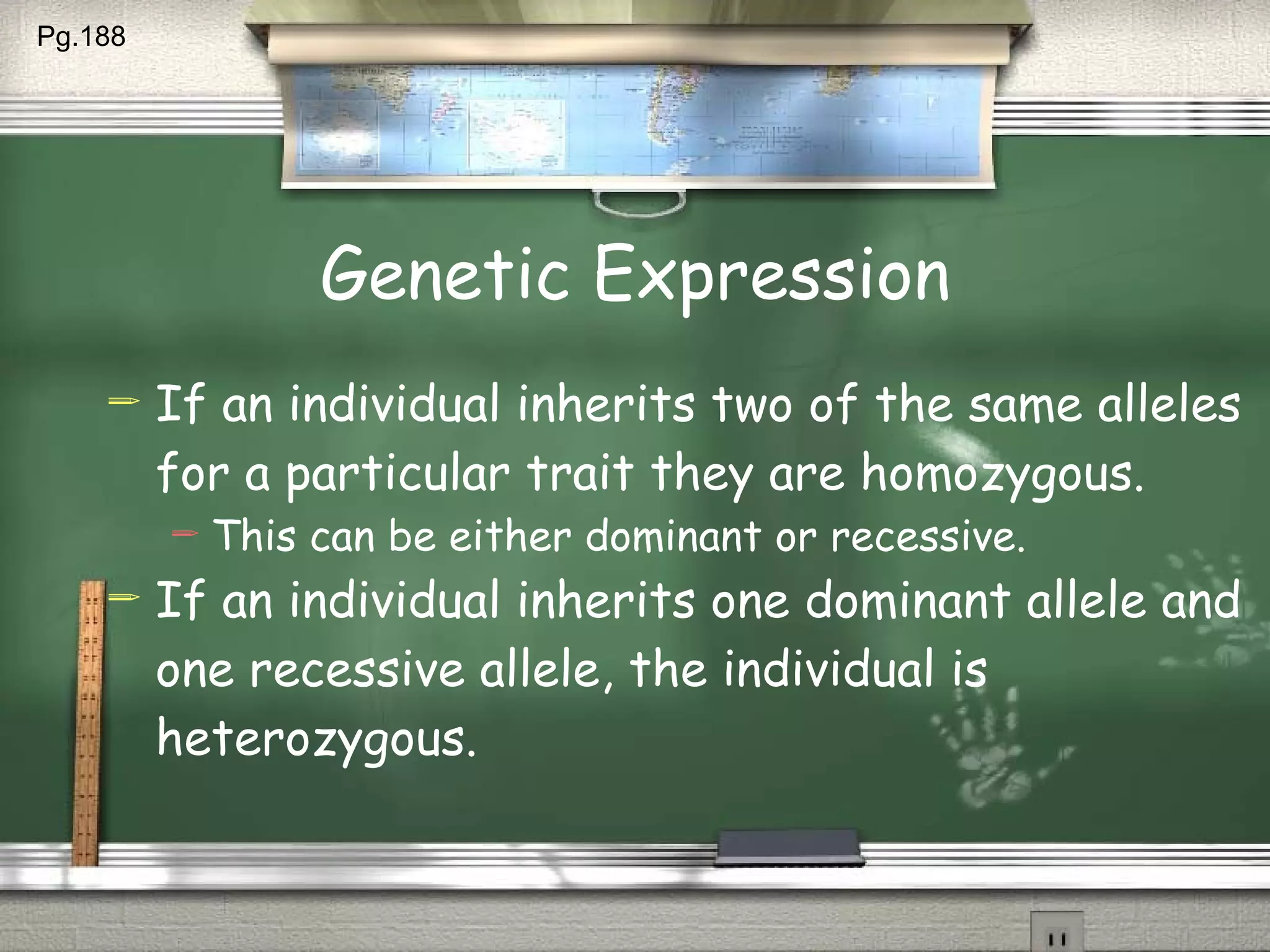 Pg.188

Genetic Expression

If an individual inherits two of the same alleles for a particular trait they are homozygous.

This can be either dominant or recessive.

If an individual inherits one dominant allele and one recessive allele, the individual is heterozygous.